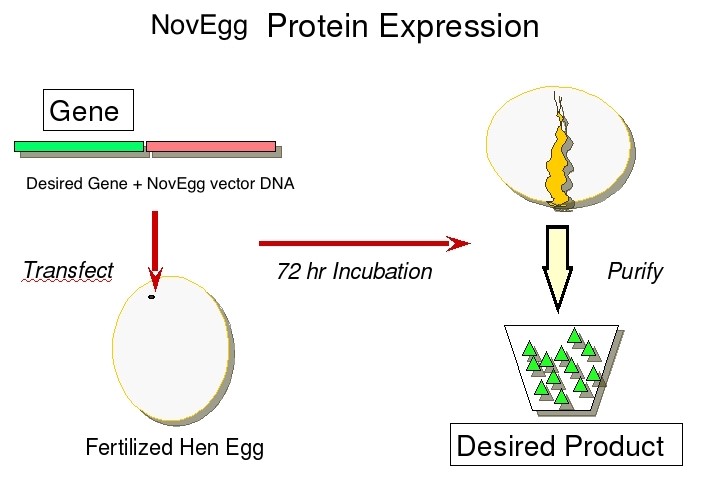 NovEgg Protein Expression

Gene

Desired Gene + NovEgg vector DNA

Transfect

72 hr Incubation

Purify

Fertilized Hen Egg

Desired Product